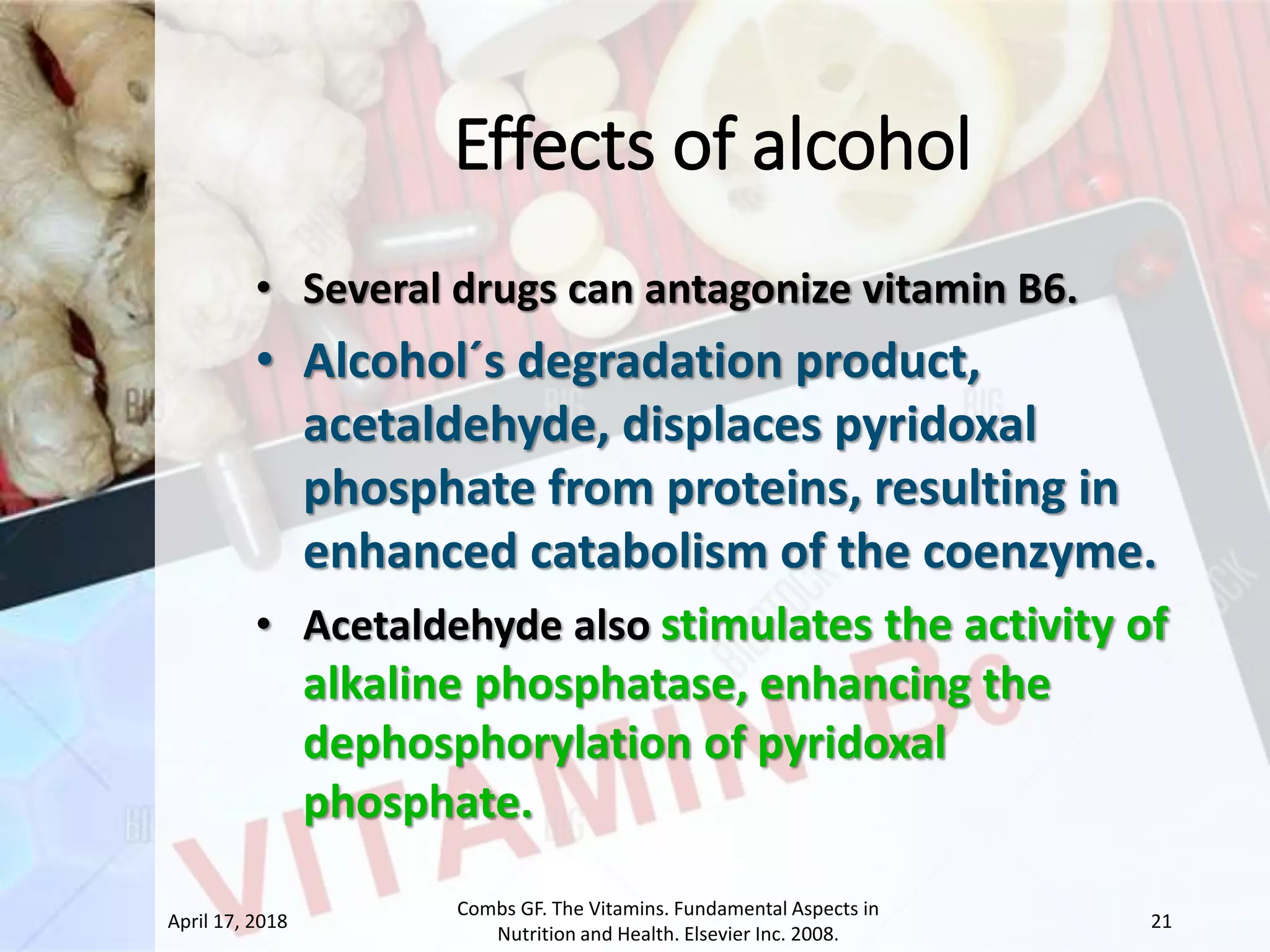 Effects of alcohol

• Several drugs can antagonize vitamin B6.

• Alcohol´s degradation product, acetaldehyde, displaces pyridoxal phosphate from proteins, resulting in enhanced catabolism of the coenzyme.

• Acetaldehyde also stimulates the activity of alkaline phosphatase, enhancing the dephosphorylation of pyridoxal phosphate.

VITAMIN B6

April 17, 2018

Combs GF. The Vitamins. Fundamental Aspects in Nutrition and Health. Elsevier Inc. 2008.

21